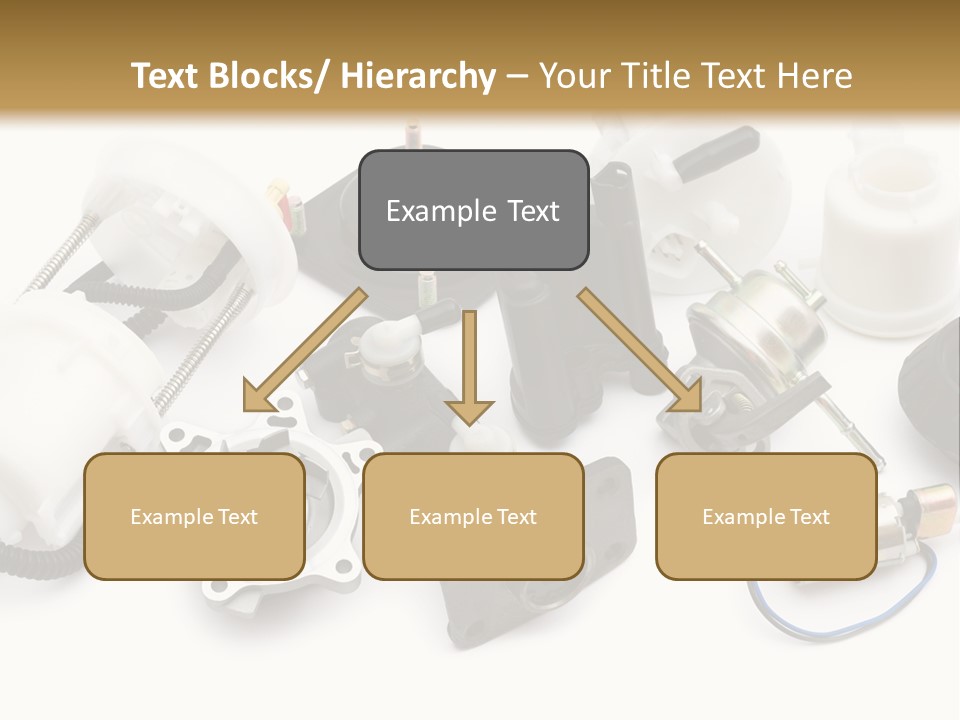 Text Blocks/ Hierarchy – Your Title Text Here

Example Text

Example Text

Example Text

Example Text